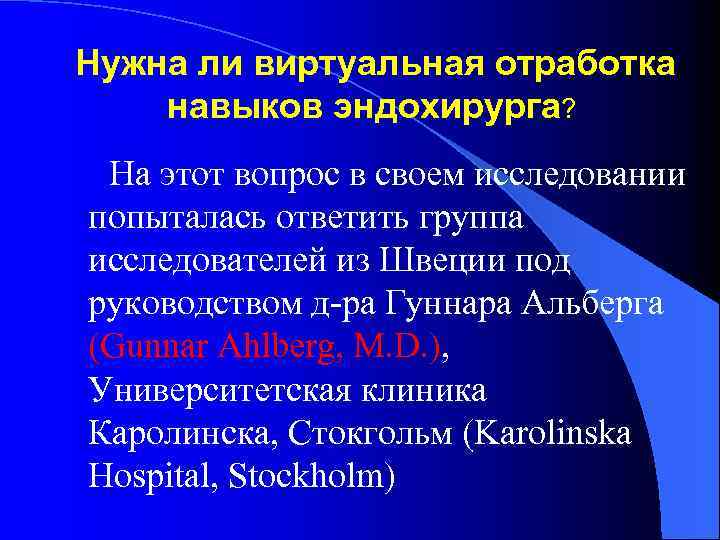 Нужна ли виртуальная отработка навыков эндохирурга?

На этот вопрос в своем исследовании попыталась ответить группа исследователей из Швеции под руководством д-ра Гуннара Альберга (Gunnar Ahlberg, M.D.), Университетская клиника Каролинска, Стокгольм (Karolinska Hospital, Stockholm)